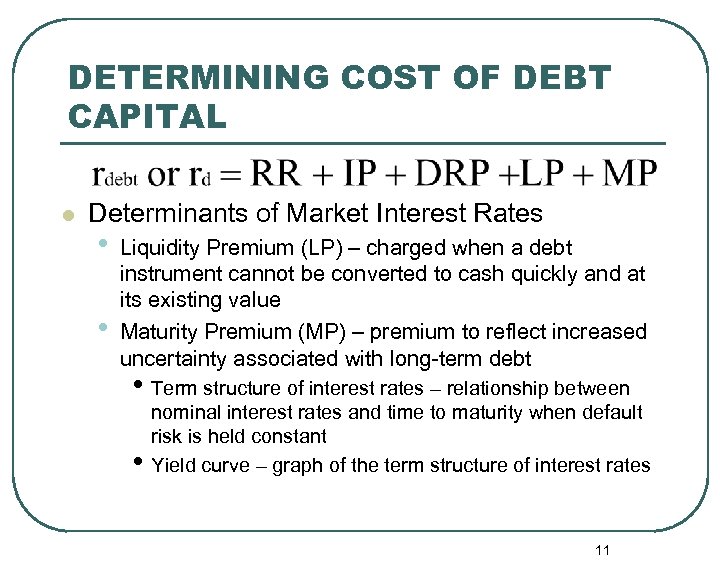 DETERMINING COST OF DEBT CAPITAL

$r_{debt}$ or $r_d = RR + IP + DRP + LP + MP$

Determinants of Market Interest Rates

Liquidity Premium (LP) – charged when a debt instrument cannot be converted to cash quickly and at its existing value

Maturity Premium (MP) – premium to reflect increased uncertainty associated with long-term debt

Term structure of interest rates – relationship between nominal interest rates and time to maturity when default risk is held constant

Yield curve – graph of the term structure of interest rates

11